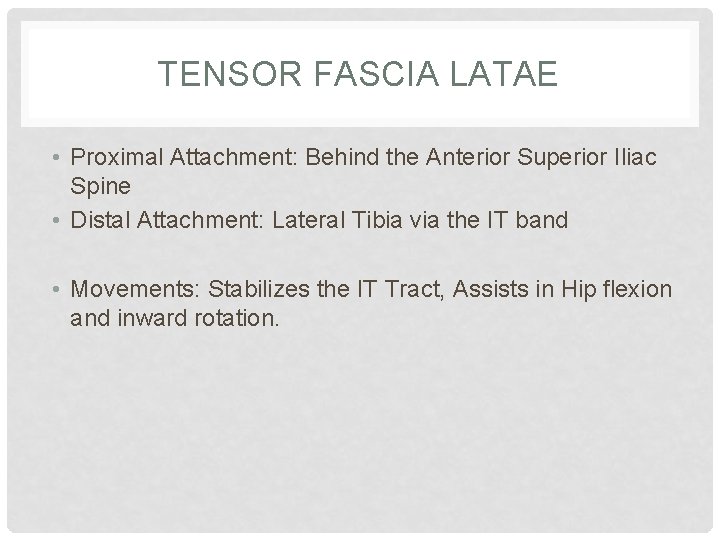 TENSOR FASCIA LATAE

• Proximal Attachment: Behind the Anterior Superior Iliac Spine
• Distal Attachment: Lateral Tibia via the IT band

• Movements: Stabilizes the IT Tract, Assists in Hip flexion and inward rotation.